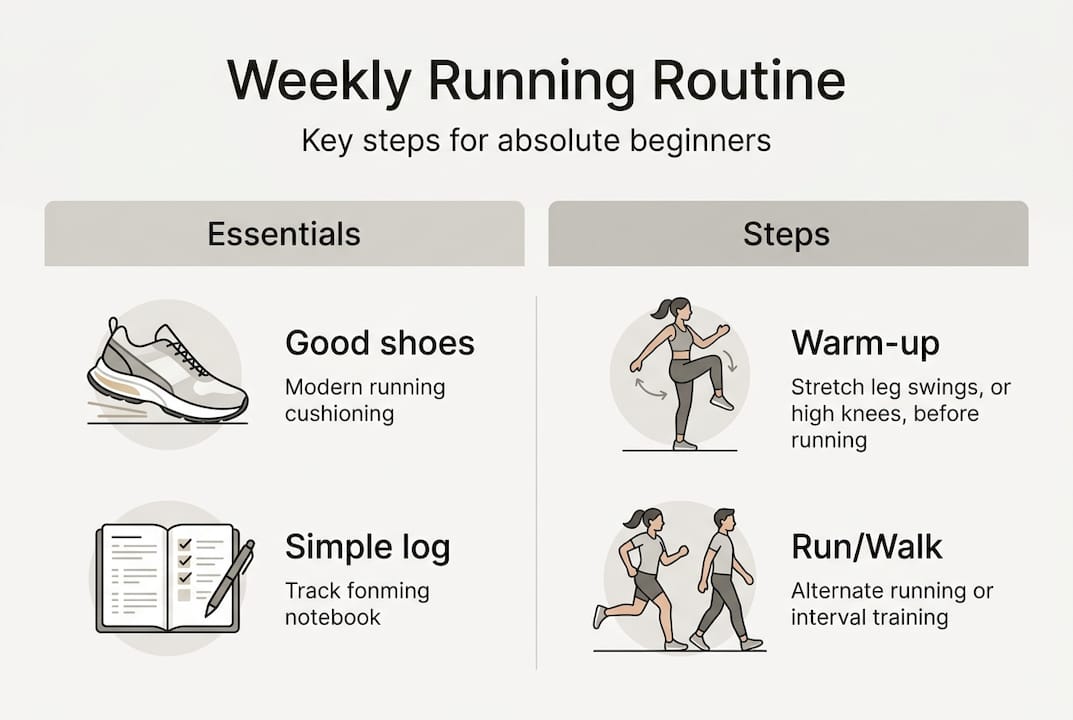 Weekly Running Routine

Key steps for absolute beginners

Essentials

Good shoes

Modern running cushioning

Simple log

Track fonming notebook

Steps

Warm-up

Stretch leg swings, or high knees, before running

Run/Walk

Alternate running or interval training